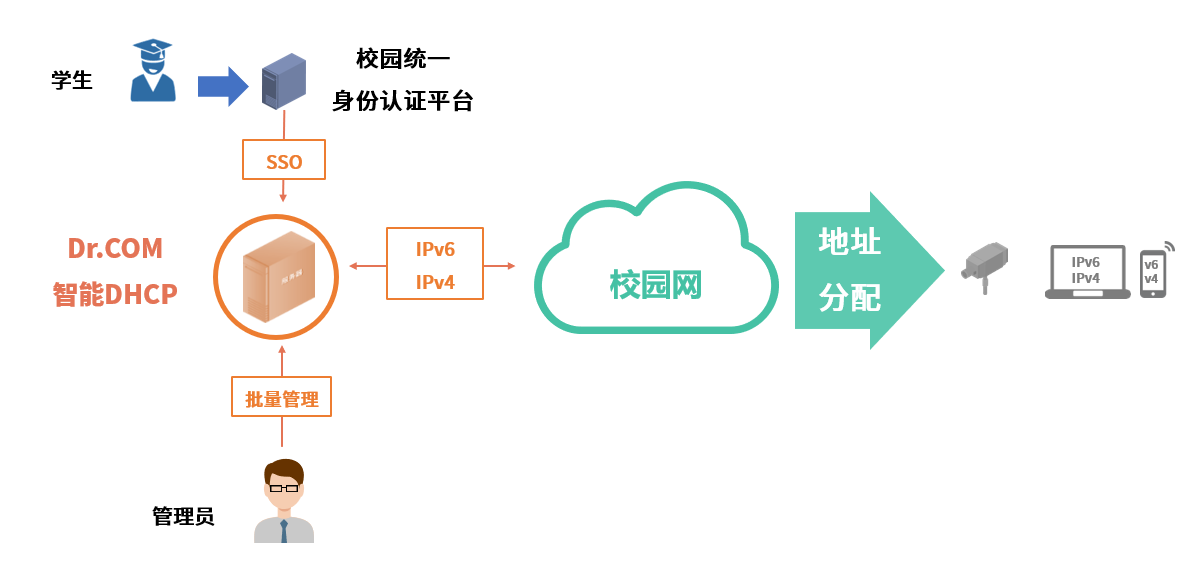 学生

校园统一
身份认证平台

SSO

Dr.COM
智能DHCP

IPv6
IPv4

校园网

地址
分配

IPv6
IPv4

v6
v4

批量管理

管理员